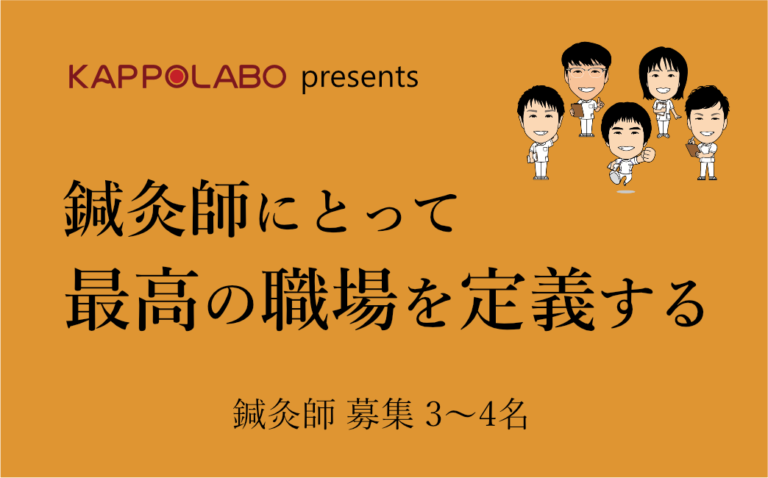 KAPPOLABO presents

鍼灸師にとって
最高の職場を定義する

鍼灸師 募集 3〜4名